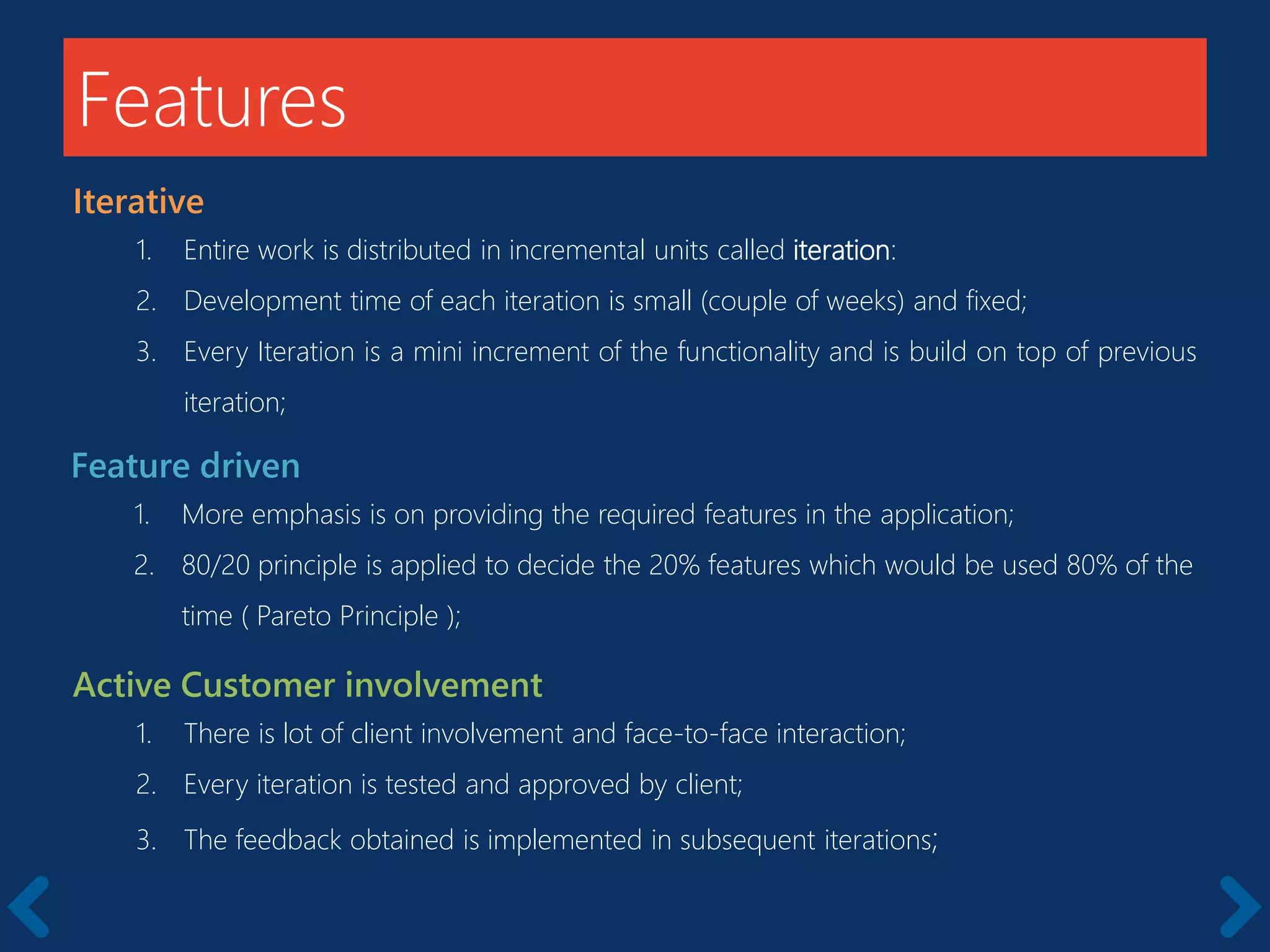 Features

Iterative

1. Entire work is distributed in incremental units called iteration:
2. Development time of each iteration is small (couple of weeks) and fixed;
3. Every Iteration is a mini increment of the functionality and is build on top of previous iteration;

Feature driven

1. More emphasis is on providing the required features in the application;
2. 80/20 principle is applied to decide the 20% features which would be used 80% of the time ( Pareto Principle );

Active Customer involvement

1. There is lot of client involvement and face-to-face interaction;
2. Every iteration is tested and approved by client;
3. The feedback obtained is implemented in subsequent iterations;